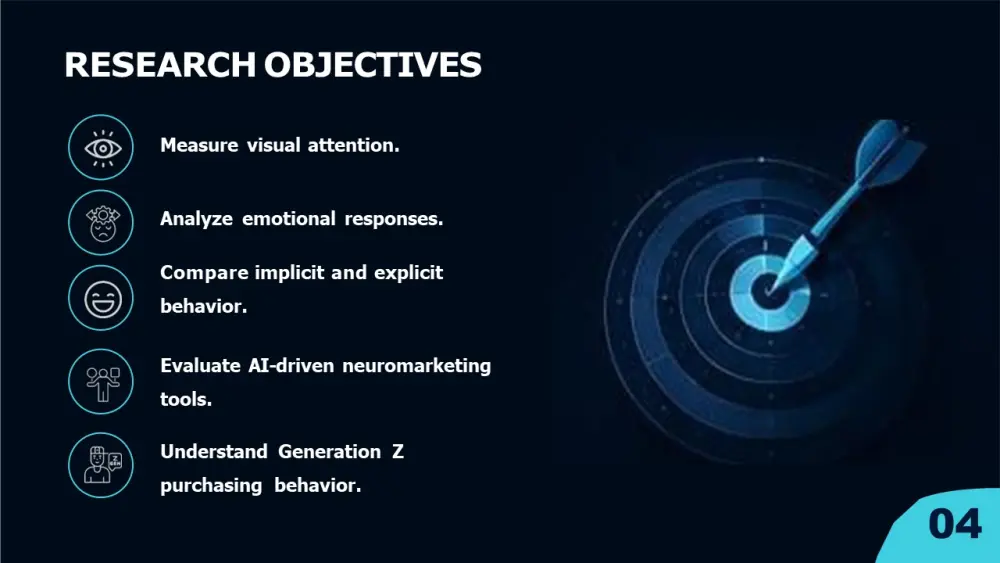 RESEARCH OBJECTIVES

Measure visual attention.

Analyze emotional responses.

Compare implicit and explicit behavior.

Evaluate AI-driven neuromarketing tools.

Understand Generation Z purchasing behavior.

04